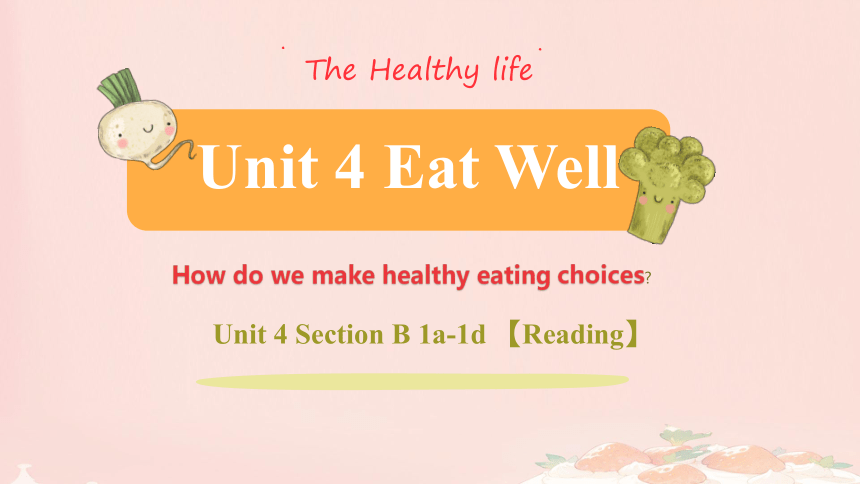 The Healthy life

Unit 4 Eat Well

How do we make healthy eating choices?

Unit 4 Section B 1a-1d 【Reading】